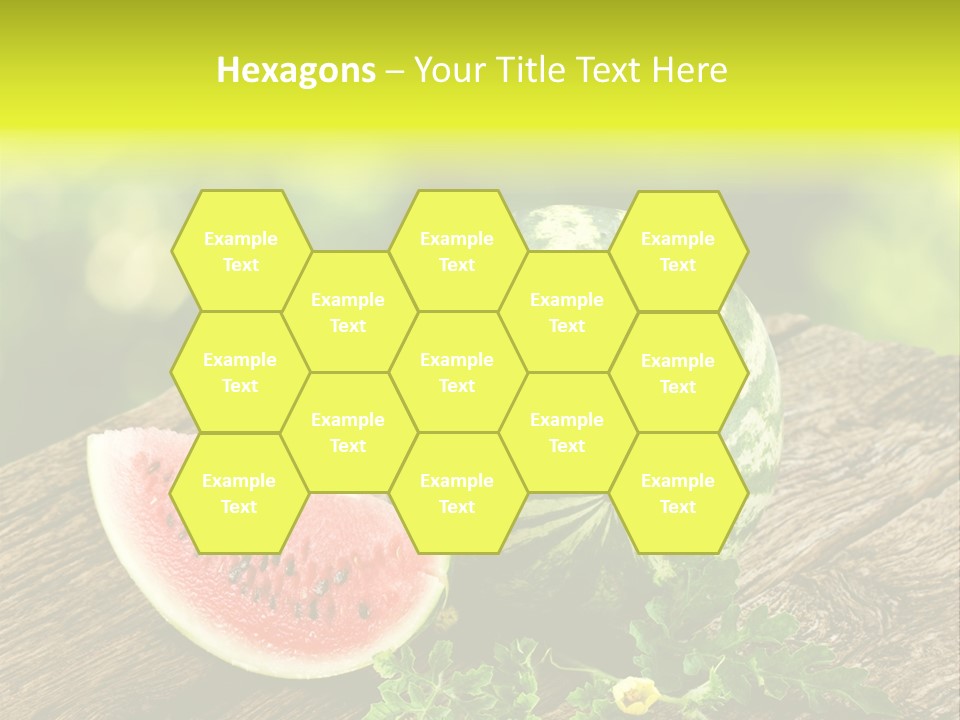 Hexagons – Your Title Text Here

Example Text

Example Text

Example Text

Example Text

Example Text

Example Text

Example Text

Example Text

Example Text

Example Text

Example Text

Example Text

Example Text